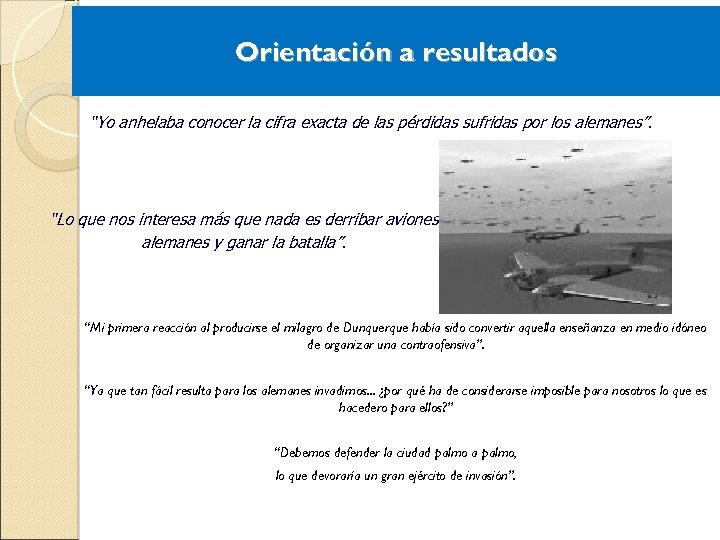 Orientación a resultados

"Yo anhelaba conocer la cifra exacta de las pérdidas sufridas por los alemanes".

"Lo que nos interesa más que nada es derribar aviones alemanes y ganar la batalla".

"Mi primera reacción al producirse el milagro de Dunquerque había sido convertir aquella enseñanza en medio idóneo de organizar una contraofensiva".

"Ya que tan fácil resulta para los alemanes invadirnos... ¿por qué ha de considerarse imposible para nosotros lo que es hacedero para ellos?"

"Debemos defender la ciudad palmo a palmo, lo que devoraría un gran ejército de invasión".